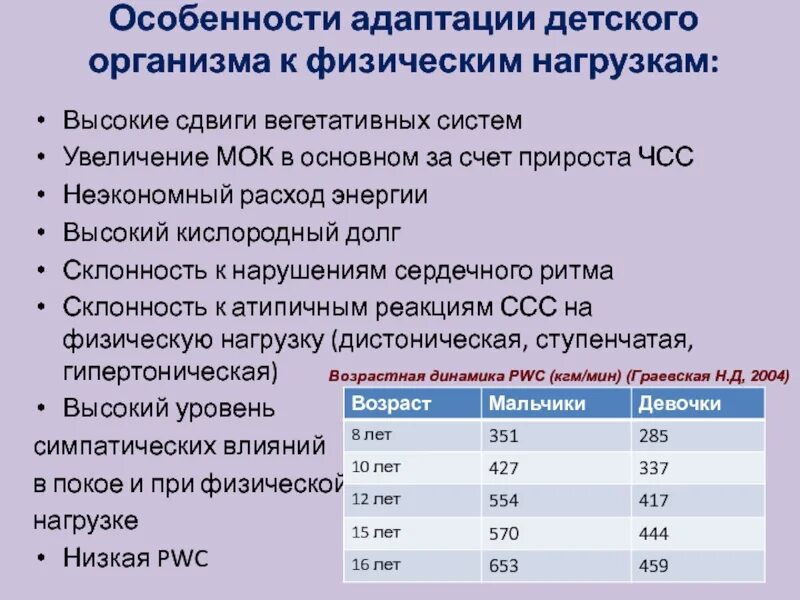 Особенности адаптации детского организма к физическим нагрузкам:

• Высокие сдвиги вегетативных систем
• Увеличение МОК в основном за счет прироста ЧСС
• Неэкономный расход энергии
• Высокий кислородный долг
• Склонность к нарушениям сердечного ритма
• Склонность к атипичным реакциям ССС на физическую нагрузку (дистоническая, ступенчатая, гипертоническая)
• Высокий уровень симпатических влияний в покое и при физической нагрузке
• Низкая PWC

Возрастная динамика PWC (кгм/мин) (Граевская Н.Д, 2004)

| Возраст | Мальчики | Девочки |
|---|---|---|
| 8 лет | 351 | 285 |
| 10 лет | 427 | 337 |
| 12 лет | 554 | 417 |
| 15 лет | 570 | 444 |
| 16 лет | 653 | 459 |